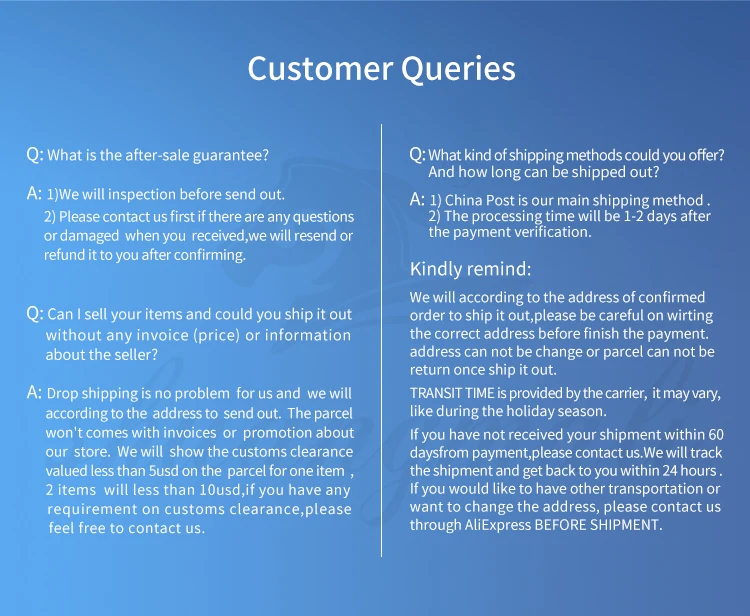 Customer Queries

Q: What is the after-sale guarantee?

A: 1)We will inspection before send out.
2) Please contact us first if there are any questions or damaged when you received,we will resend or refund it to you after confirming.

Q: Can I sell your items and could you ship it out without any invoice (price) or information about the seller?

A: Drop shipping is no problem for us and we will according to the address to send out. The parcel won't comes with invoices or promotion about our store. We will show the customs clearance valued less than 5usd on the parcel for one item , 2 items will less than 10usd,if you have any requirement on customs clearance,please feel free to contact us.

Q: What kind of shipping methods could you offer? And how long can be shipped out?

A: 1) China Post is our main shipping method .
2) The processing time will be 1-2 days after the payment verification.

Kindly remind:

We will according to the address of confirmed order to ship it out,please be careful on wirting the correct address before finish the payment. address can not be change or parcel can not be return once ship it out.

TRANSIT TIME is provided by the carrier, it may vary, like during the holiday season.

If you have not received your shipment within 60 daysfrom payment,please contact us.We will track the shipment and get back to you within 24 hours . If you would like to have other transportation or want to change the address, please contact us through AliExpress BEFORE SHIPMENT.